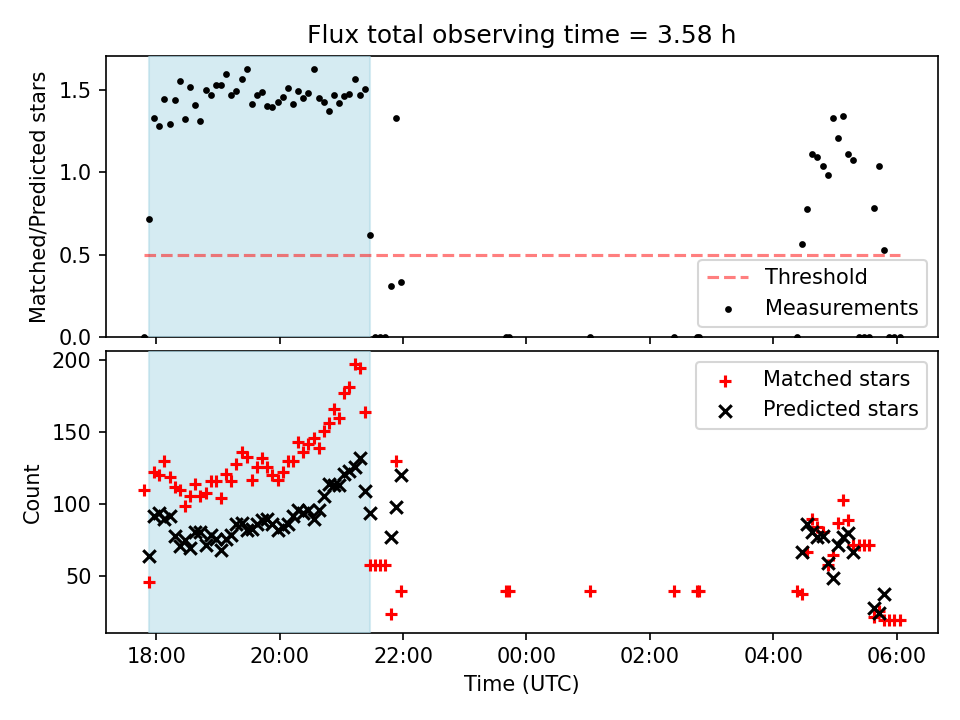 Flux total observing time = 3.58 h

Matched/Predicted stars

1.5
1.0
0.5
0.0

Threshold
Measurements

Count

200
150
100
50

Matched stars
Predicted stars

18:00
20:00
22:00
00:00
02:00
04:00
06:00

Time (UTC)